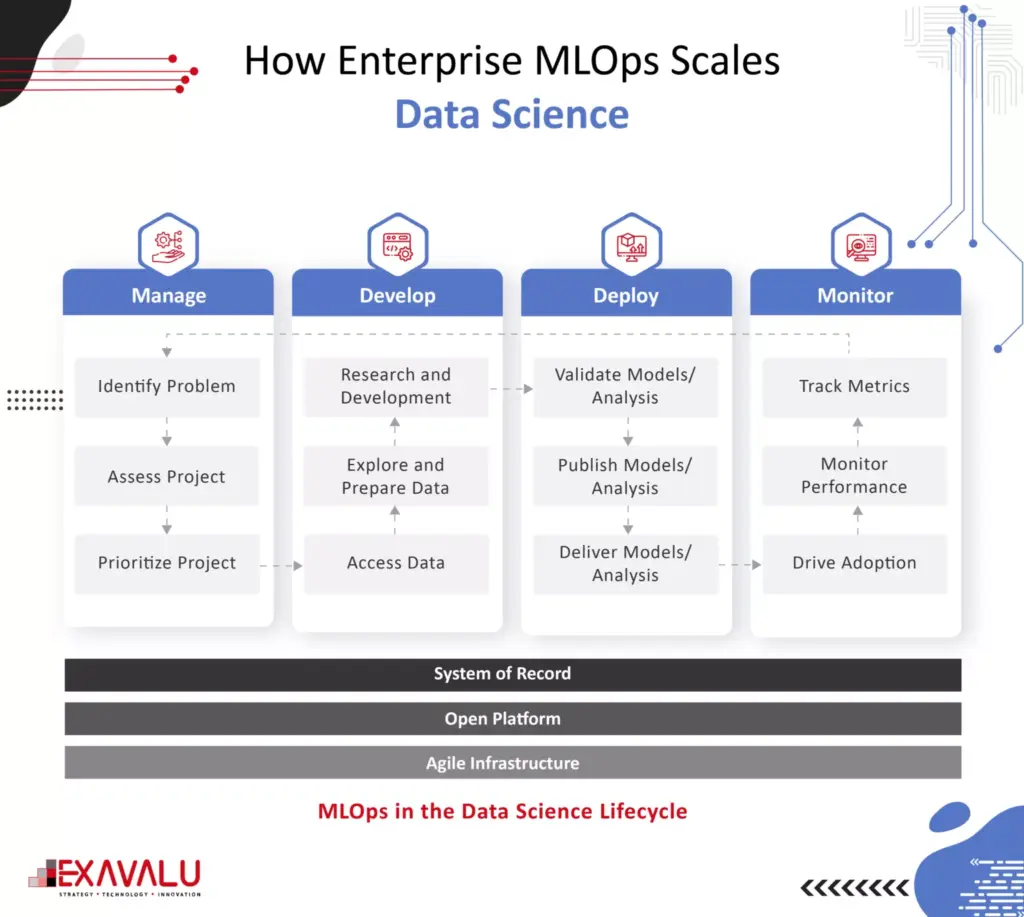 How Enterprise MLOps Scales
Data Science

Manage
Identify Problem
Assess Project
Prioritize Project

Develop
Research and Development
Explore and Prepare Data
Access Data

Deploy
Validate Models/ Analysis
Publish Models/ Analysis
Deliver Models/ Analysis

Monitor
Track Metrics
Monitor Performance
Drive Adoption

System of Record
Open Platform
Agile Infrastructure

MLOps in the Data Science Lifecycle

EXAVALU
STRATEGY • TECHNOLOGY • INNOVATION